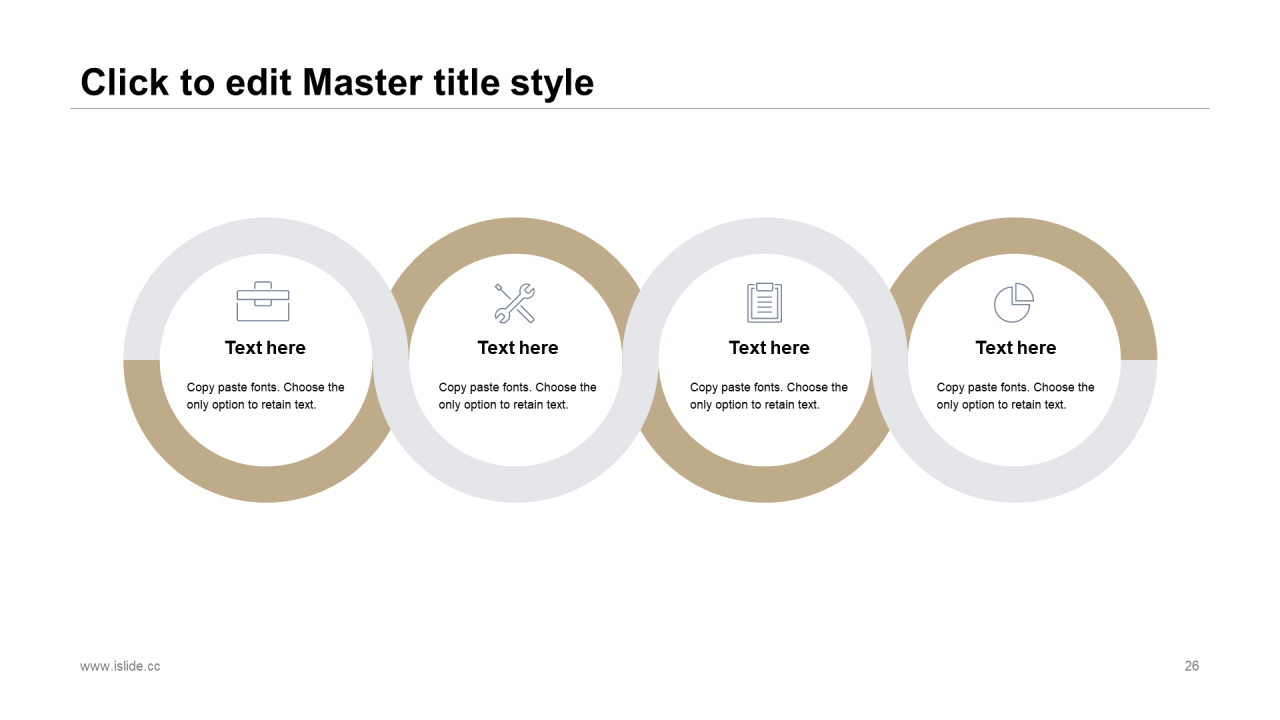 Click to edit Master title style

Text here

Copy paste fonts. Choose the only option to retain text.

Text here

Copy paste fonts. Choose the only option to retain text.

Text here

Copy paste fonts. Choose the only option to retain text.

Text here

Copy paste fonts. Choose the only option to retain text.

www.islide.cc

26